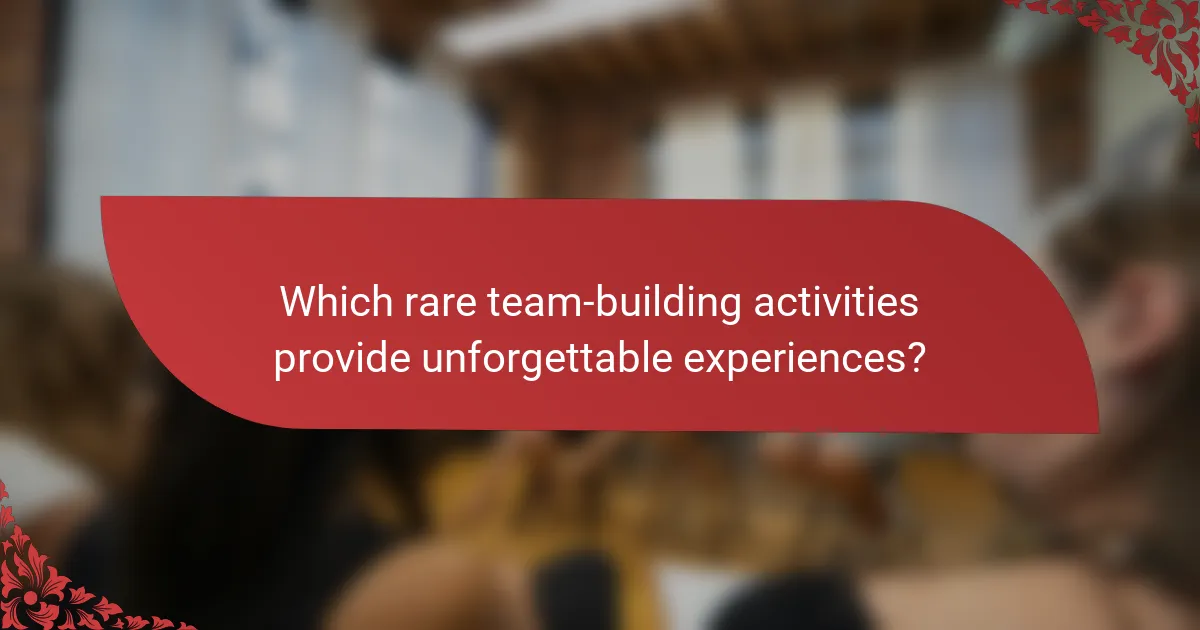 Which rare team-building activities provide unforgettable experiences?